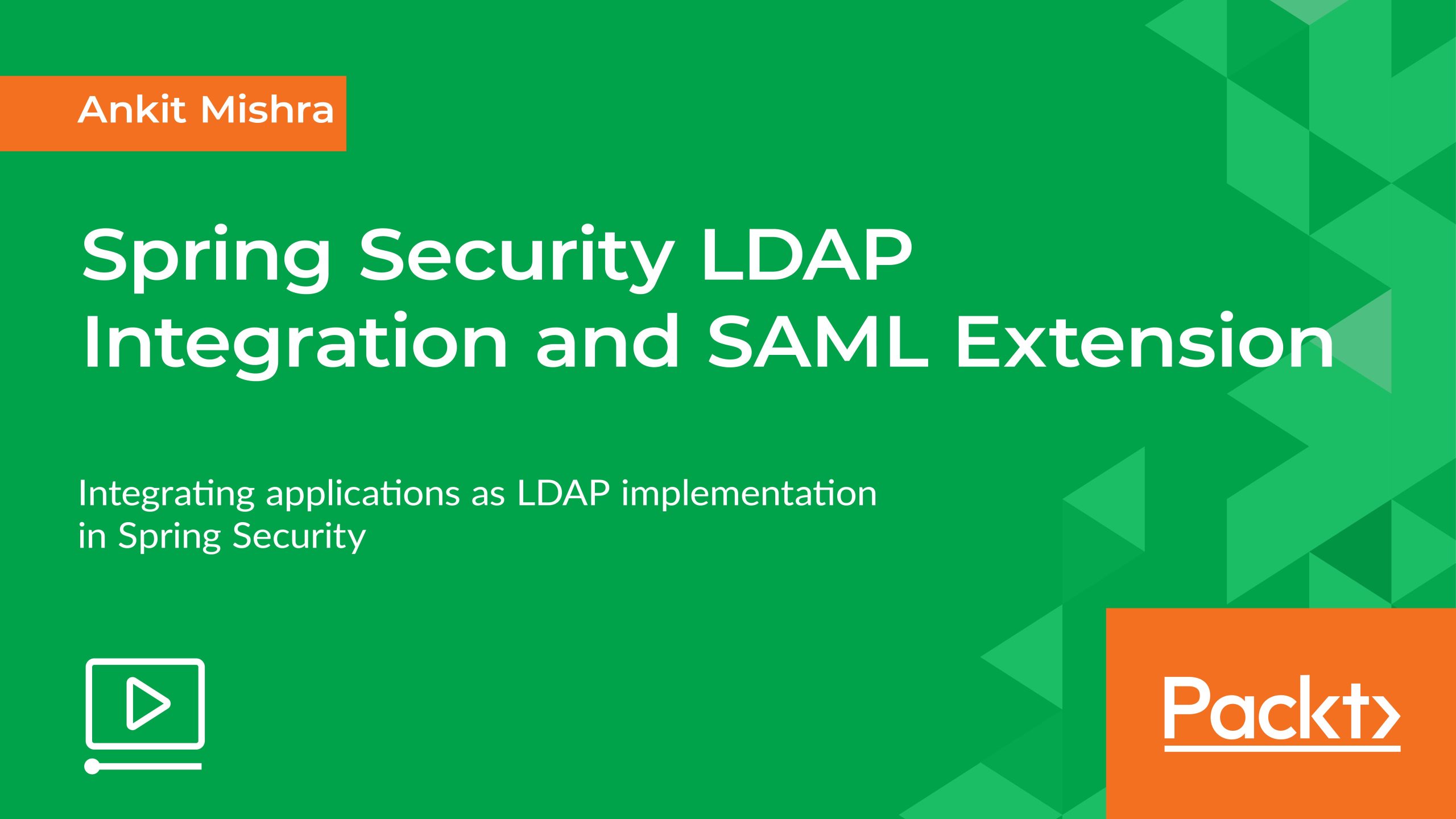 Ankit Mishra

Spring Security LDAP Integration and SAML Extension

Integrating applications as LDAP implementation in Spring Security

Packt>